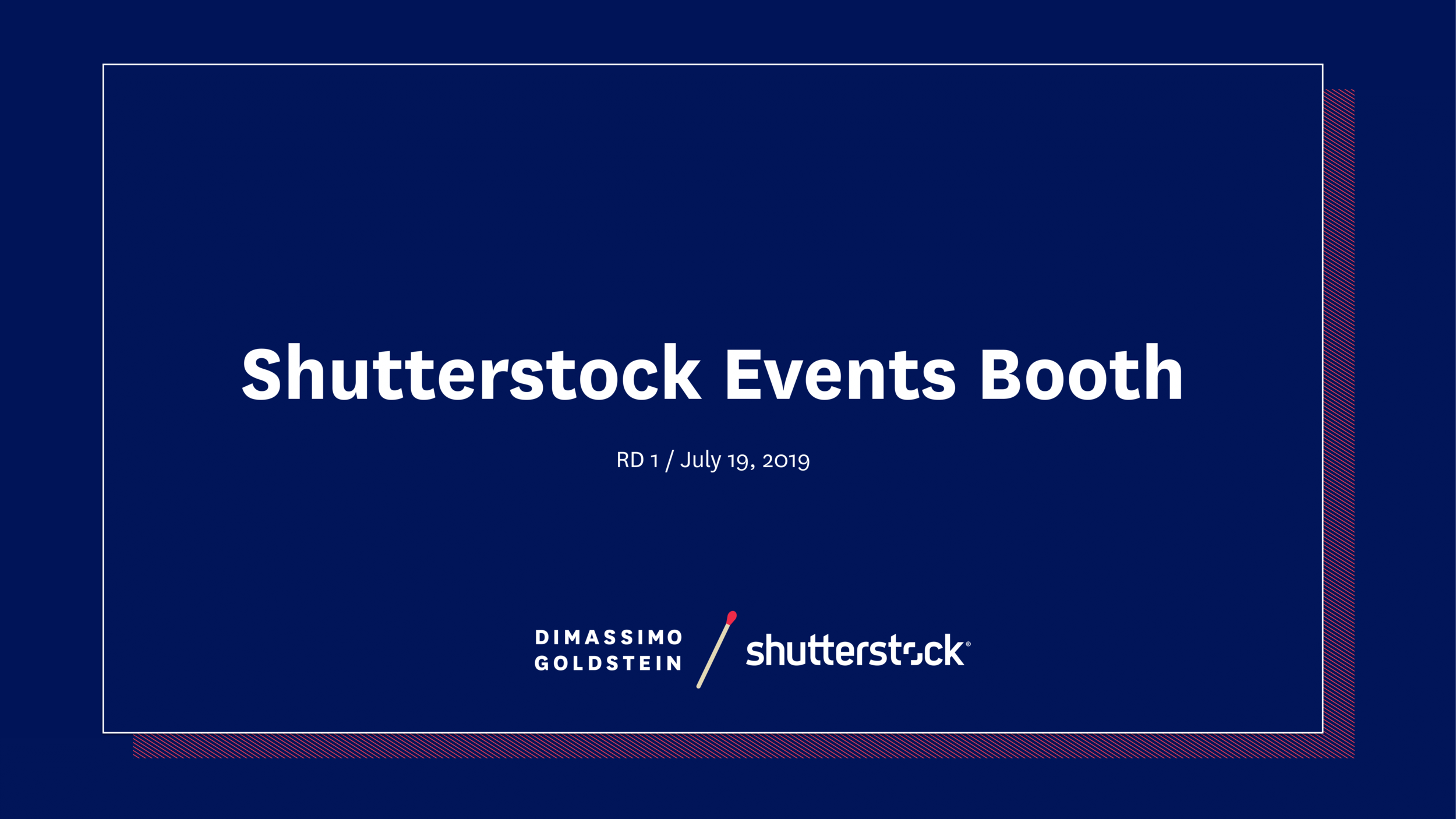 Shutterstock Events Booth

RD 1 / July 19, 2019

DIMASSIMO GOLDSTEIN

shutterstock®